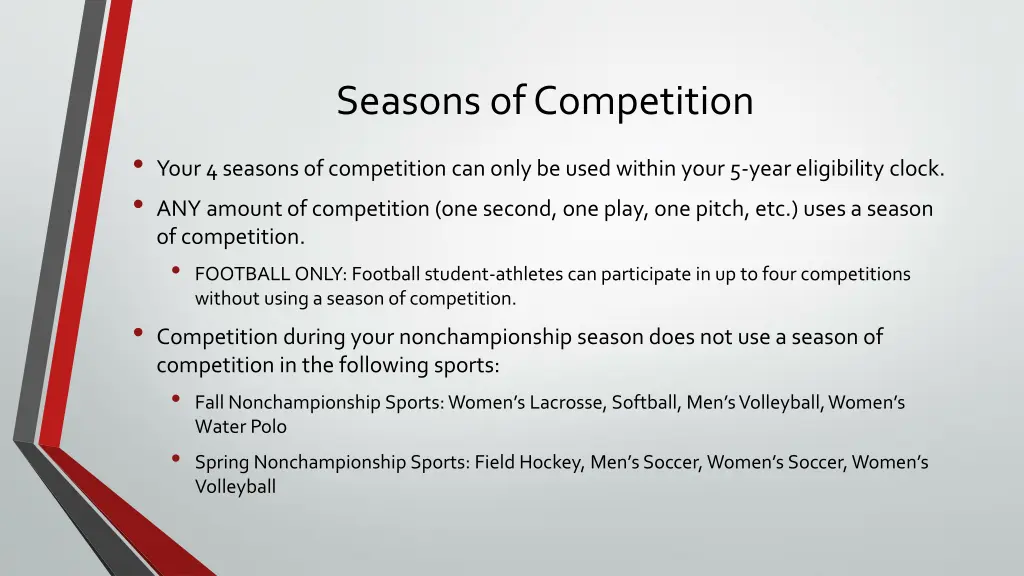 Seasons of Competition

• Your 4 seasons of competition can only be used within your 5-year eligibility clock.

• ANY amount of competition (one second, one play, one pitch, etc.) uses a season of competition.

  • FOOTBALL ONLY: Football student-athletes can participate in up to four competitions without using a season of competition.

• Competition during your nonchampionship season does not use a season of competition in the following sports:

  • Fall Nonchampionship Sports: Women's Lacrosse, Softball, Men's Volleyball, Women's Water Polo

  • Spring Nonchampionship Sports: Field Hockey, Men's Soccer, Women's Soccer, Women's Volleyball